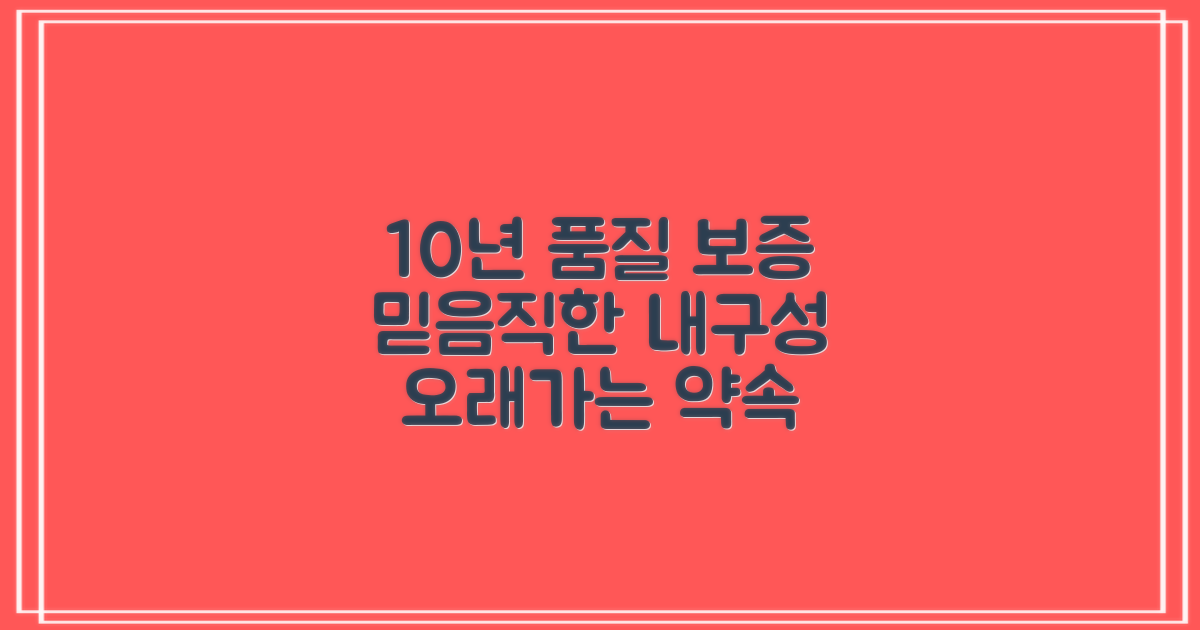 10년 품질 보증
믿음직한 내구성
오래가는 약속